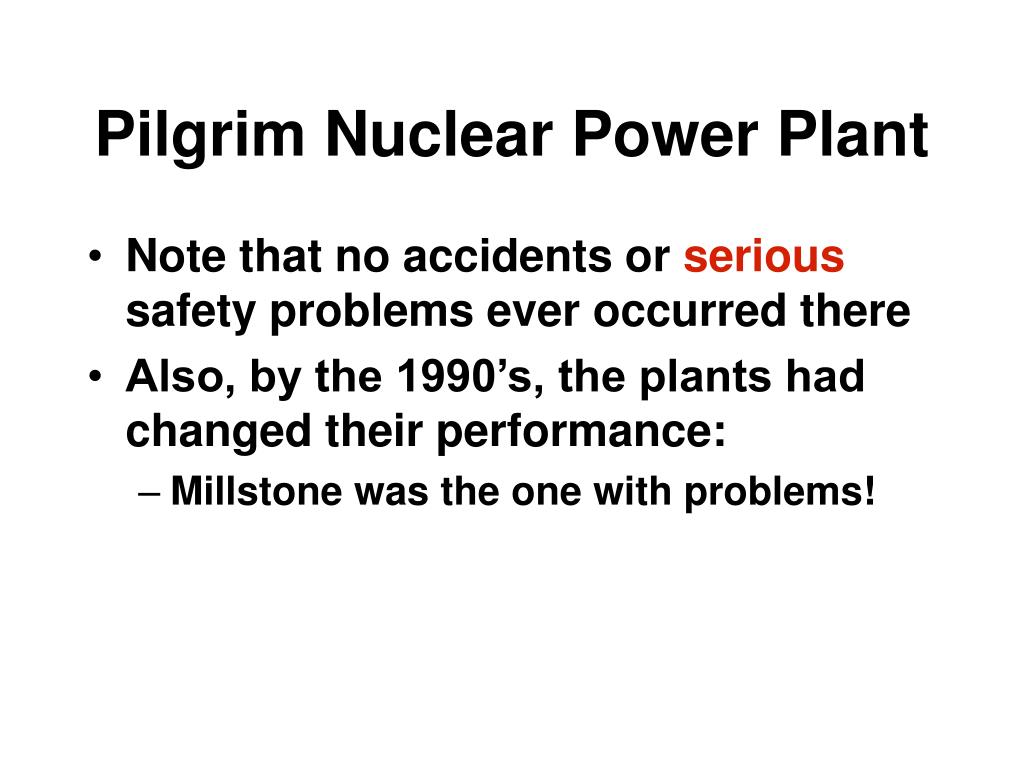 Pilgrim Nuclear Power Plant

• Note that no accidents or serious safety problems ever occurred there
• Also, by the 1990’s, the plants had changed their performance:
– Millstone was the one with problems!